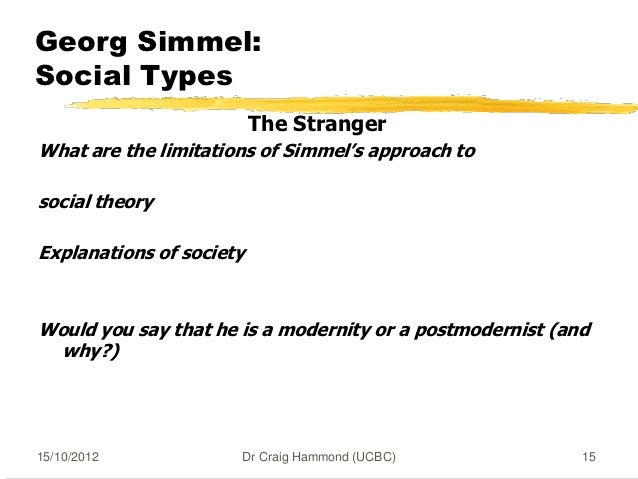 Georg Simmel:
Social Types

The Stranger

What are the limitations of Simmel's approach to

social theory

Explanations of society

Would you say that he is a modernity or a postmodernist (and why?)

15/10/2012

Dr Craig Hammond (UCBC)

15